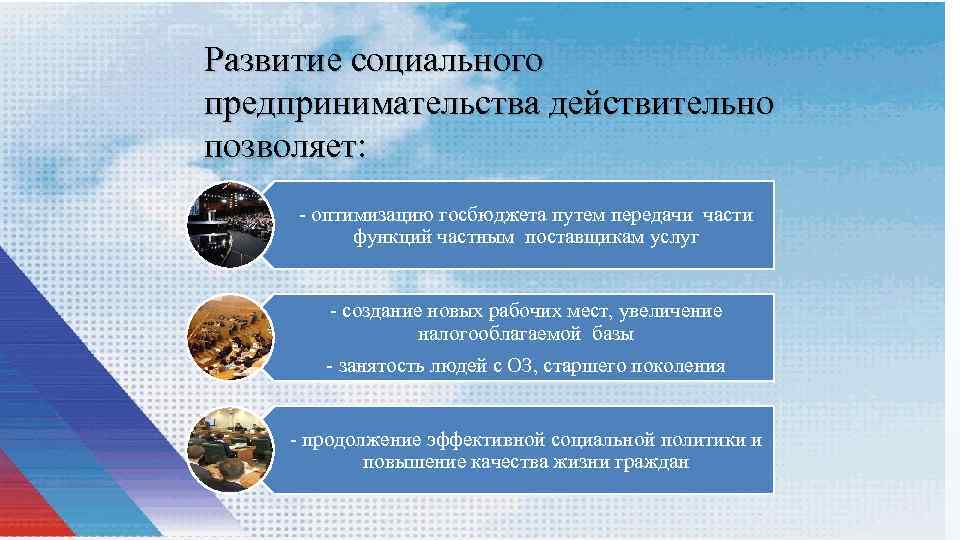 Развитие социального предпринимательства действительно позволяет:

- оптимизацию госбюджета путем передачи части функций частным поставщикам услуг

- создание новых рабочих мест, увеличение налогооблагаемой базы

- занятость людей с ОЗ, старшего поколения

- продолжение эффективной социальной политики и повышение качества жизни граждан